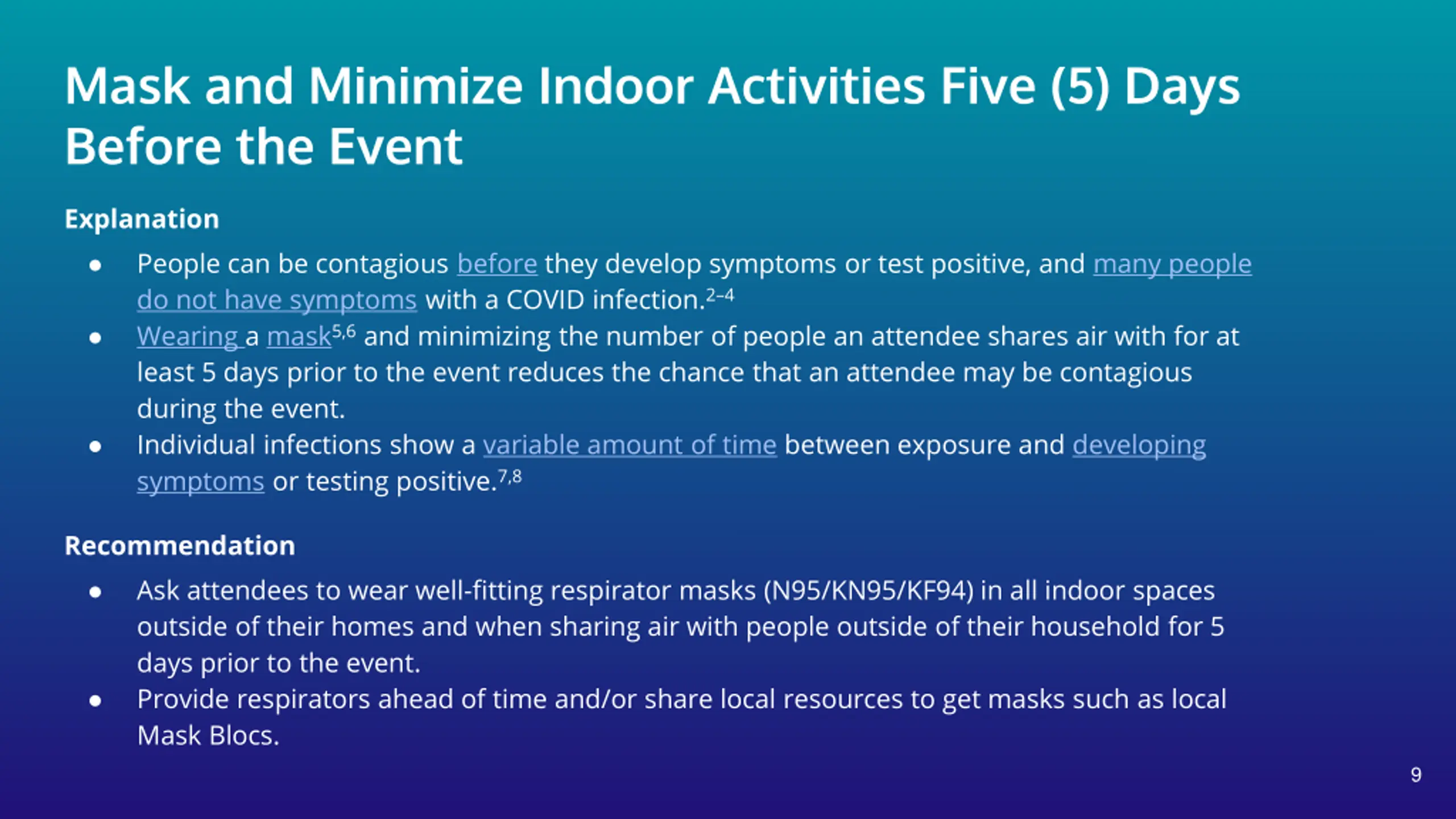 Mask and Minimize Indoor Activities Five (5) Days Before the Event

Explanation

- People can be contagious before they develop symptoms or test positive, and many people do not have symptoms with a COVID infection.$^{2-4}$
- Wearing a mask$^{5,6}$ and minimizing the number of people an attendee shares air with for at least 5 days prior to the event reduces the chance that an attendee may be contagious during the event.
- Individual infections show a variable amount of time between exposure and developing symptoms or testing positive.$^{7,8}$

Recommendation

- Ask attendees to wear well-fitting respirator masks (N95/KN95/KF94) in all indoor spaces outside of their homes and when sharing air with people outside of their household for 5 days prior to the event.
- Provide respirators ahead of time and/or share local resources to get masks such as local Mask Blocs.

9